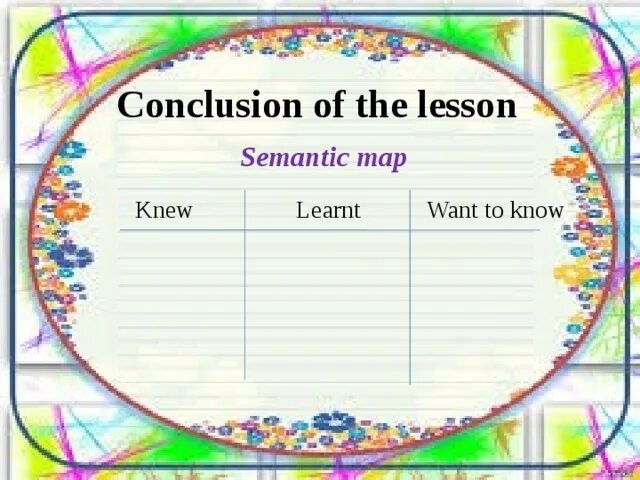 Conclusion of the lesson

Semantic map

| Knew | Learnt | Want to know |
|---|---|---|
| | | |